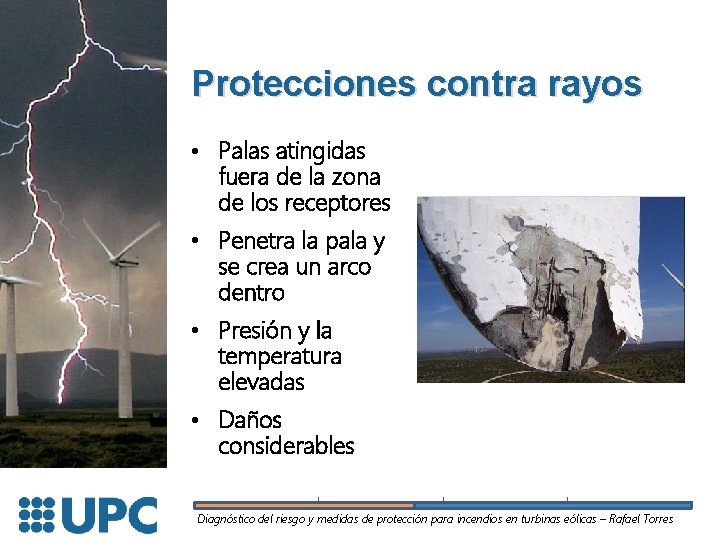 Protecciones contra rayos

• Palas atingidas fuera de la zona de los receptores
• Penetra la pala y se crea un arco dentro
• Presión y la temperatura elevadas
• Daños considerables

UPC

Diagnóstico del riesgo y medidas de protección para incendios en turbinas eólicas – Rafael Torres